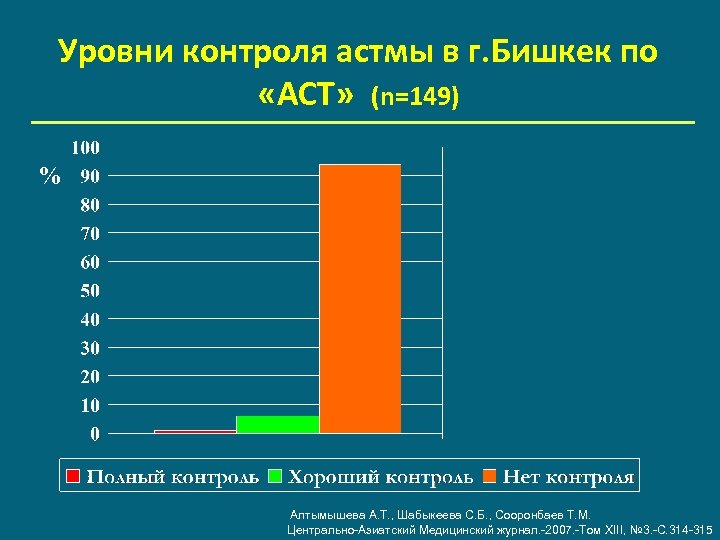 Уровни контроля астмы в г.Бишкек по «АСТ» (n=149)

%
100
90
80
70
60
50
40
30
20
10
0

Полный контроль Хороший контроль Нет контроля

Алтымышева А.Т., Шабыкеева С.Б., Сооронбаев Т.М.
Центрально-Азиатский Медицинский журнал.-2007.-Том XIII, №3.-С.314-315